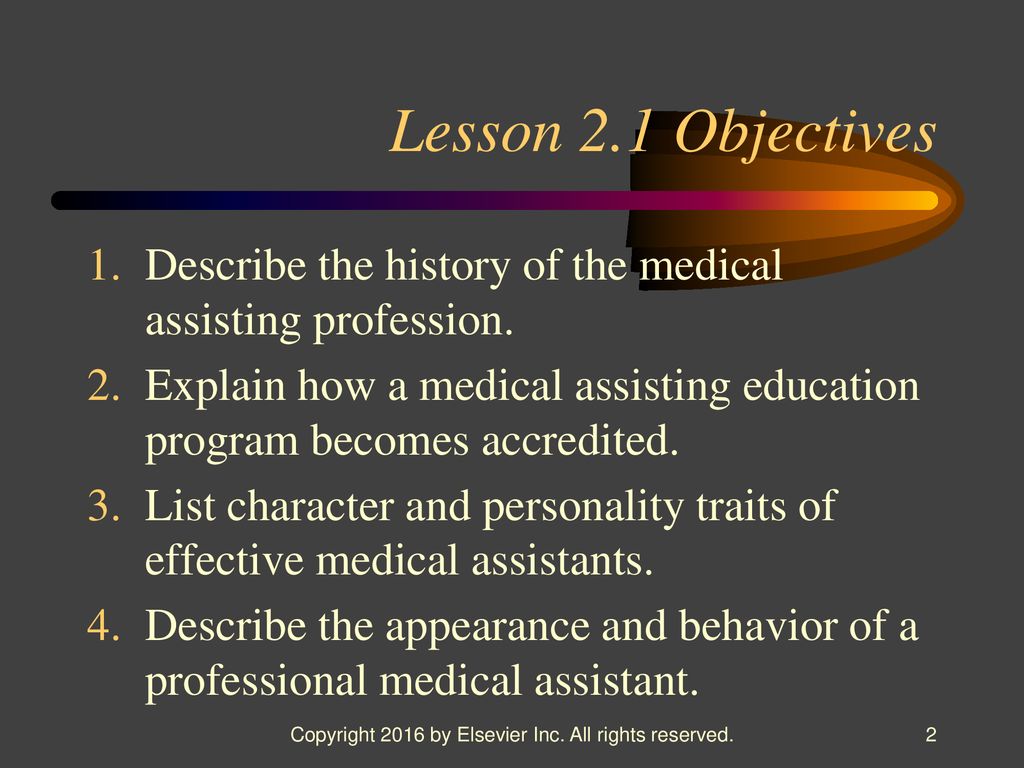 Lesson 2.1 Objectives

1. Describe the history of the medical assisting profession.
2. Explain how a medical assisting education program becomes accredited.
3. List character and personality traits of effective medical assistants.
4. Describe the appearance and behavior of a professional medical assistant.

Copyright 2016 by Elsevier Inc. All rights reserved.

2